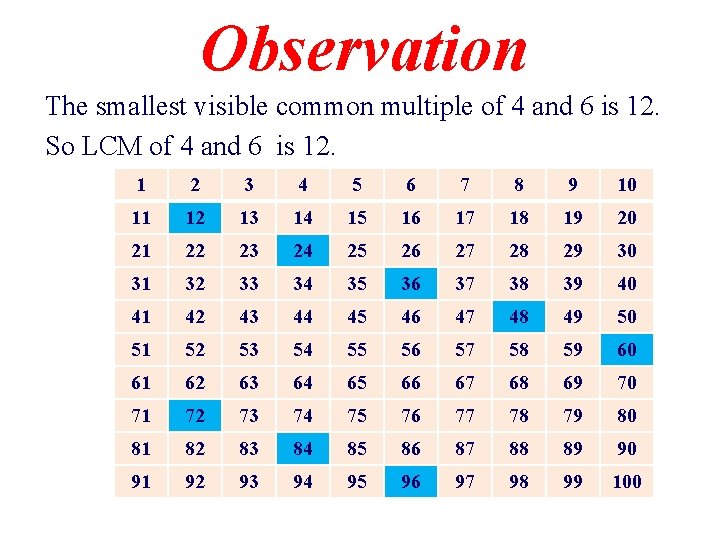 Observation

The smallest visible common multiple of 4 and 6 is 12.
So LCM of 4 and 6 is 12.

| 1 | 2 | 3 | 4 | 5 | 6 | 7 | 8 | 9 | 10 |
|---|---|---|---|---|---|---|---|---|---|
| 11 | 12 | 13 | 14 | 15 | 16 | 17 | 18 | 19 | 20 |
| 21 | 22 | 23 | 24 | 25 | 26 | 27 | 28 | 29 | 30 |
| 31 | 32 | 33 | 34 | 35 | 36 | 37 | 38 | 39 | 40 |
| 41 | 42 | 43 | 44 | 45 | 46 | 47 | 48 | 49 | 50 |
| 51 | 52 | 53 | 54 | 55 | 56 | 57 | 58 | 59 | 60 |
| 61 | 62 | 63 | 64 | 65 | 66 | 67 | 68 | 69 | 70 |
| 71 | 72 | 73 | 74 | 75 | 76 | 77 | 78 | 79 | 80 |
| 81 | 82 | 83 | 84 | 85 | 86 | 87 | 88 | 89 | 90 |
| 91 | 92 | 93 | 94 | 95 | 96 | 97 | 98 | 99 | 100 |